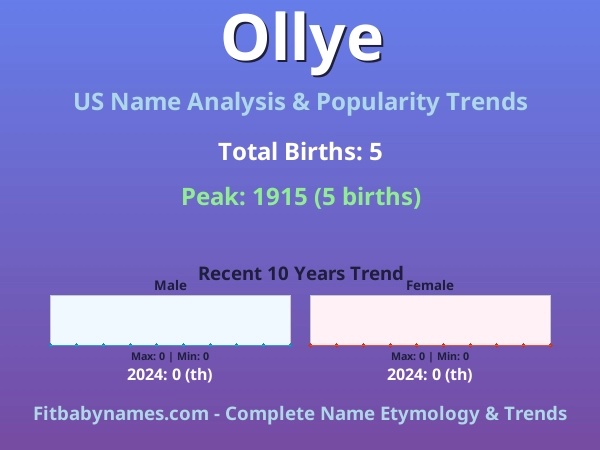 Ollye

US Name Analysis & Popularity Trends

Total Births: 5

Peak: 1915 (5 births)

Recent 10 Years Trend

Male

Max: 0 | Min: 0

2024: 0 (th)

Female

Max: 0 | Min: 0

2024: 0 (th)

Fitbabynames.com - Complete Name Etymology & Trends